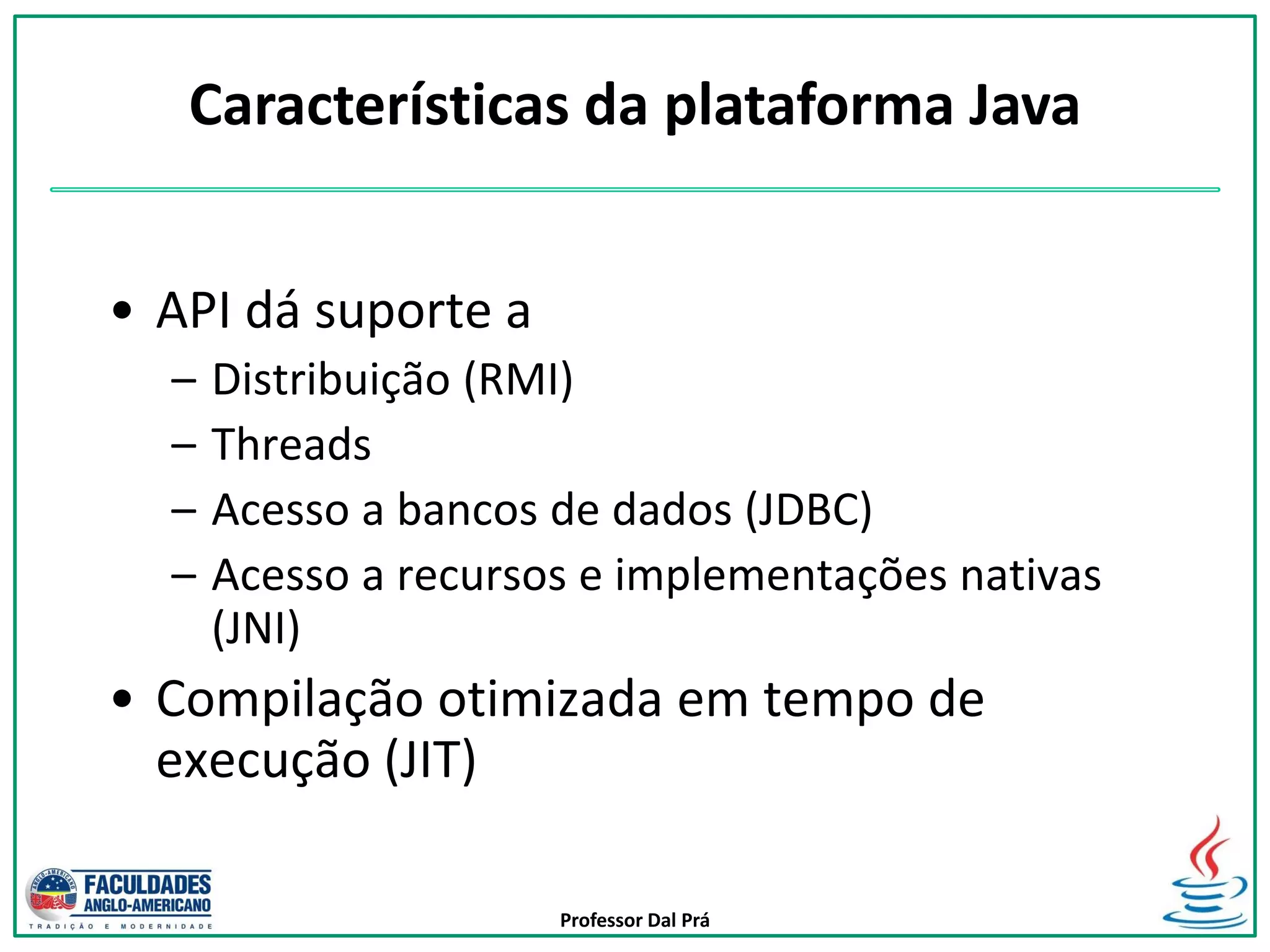 Características da plataforma Java

• API dá suporte a
– Distribuição (RMI)
– Threads
– Acesso a bancos de dados (JDBC)
– Acesso a recursos e implementações nativas (JNI)
• Compilação otimizada em tempo de execução (JIT)

ANGLO-AMERICANO
FACULDADES
ANGLO-AMERICANO
TRADIÇÃO E MODERNIDADE

Professor Dal Prá